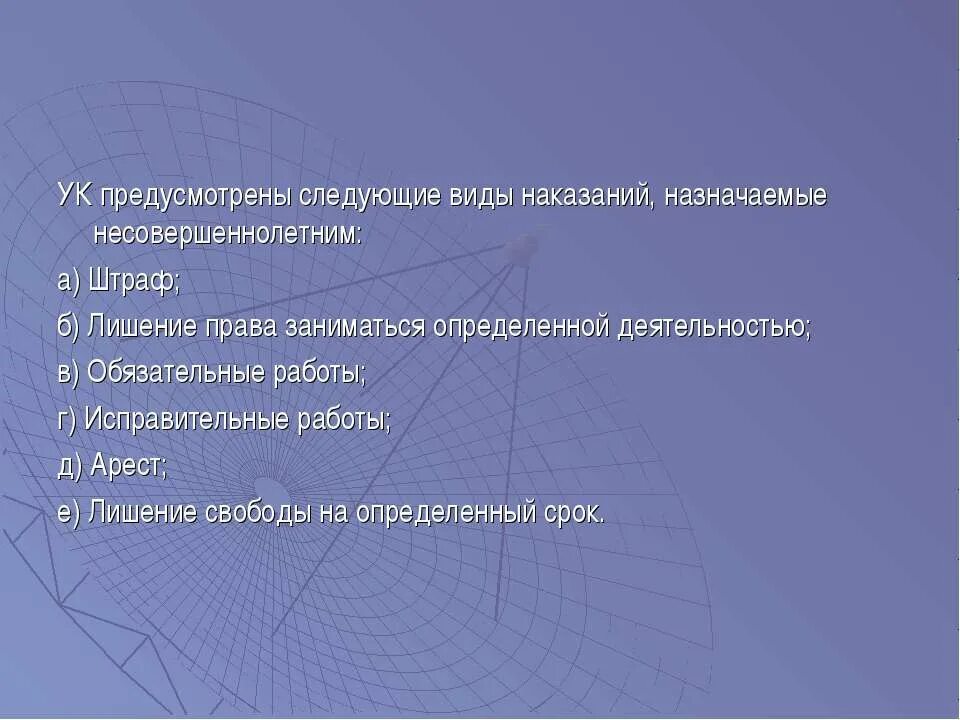 УК предусмотрены следующие виды наказаний, назначаемые несовершеннолетним:

а) Штраф;

б) Лишение права заниматься определенной деятельностью;

в) Обязательные работы;

г) Исправительные работы;

д) Арест;

е) Лишение свободы на определенный срок.